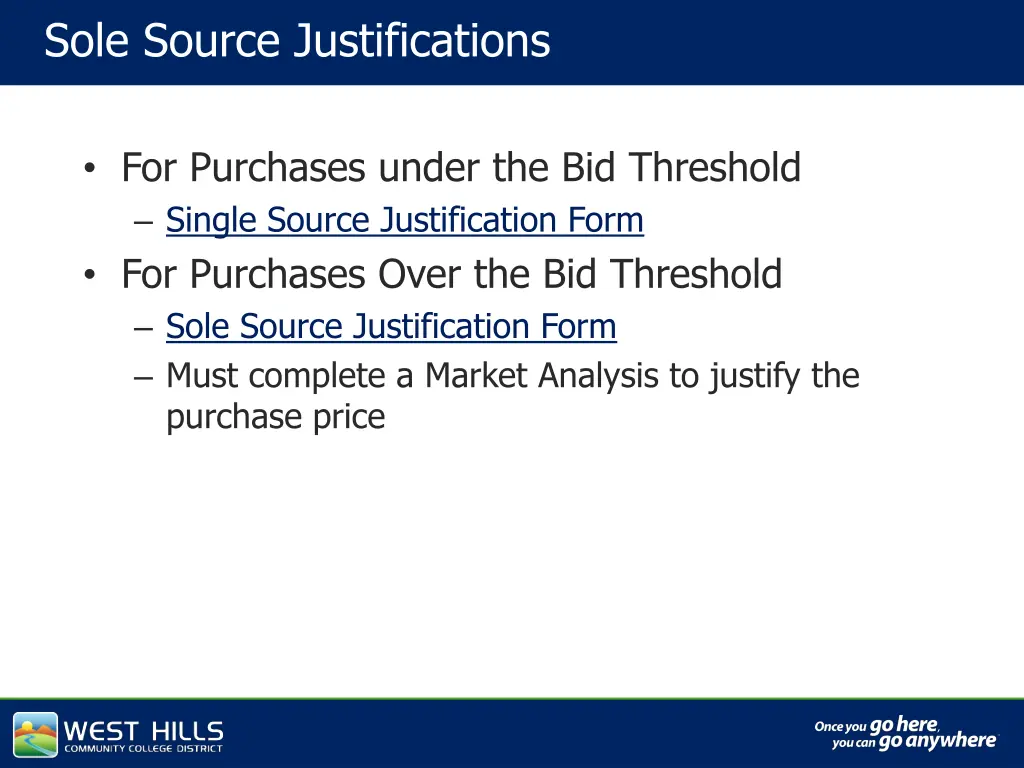 Sole Source Justifications

• For Purchases under the Bid Threshold
– Single Source Justification Form
• For Purchases Over the Bid Threshold
– Sole Source Justification Form
– Must complete a Market Analysis to justify the purchase price

WEST HILLS
COMMUNITY COLLEGE DISTRICT

Once you go here, you can go anywhere